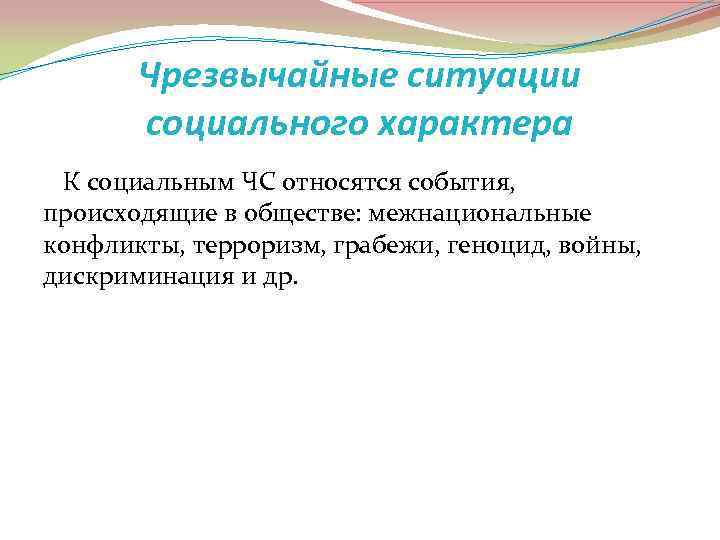 Чрезвычайные ситуации социального характера

К социальным ЧС относятся события, происходящие в обществе: межнациональные конфликты, терроризм, грабежи, геноцид, войны, дискриминация и др.